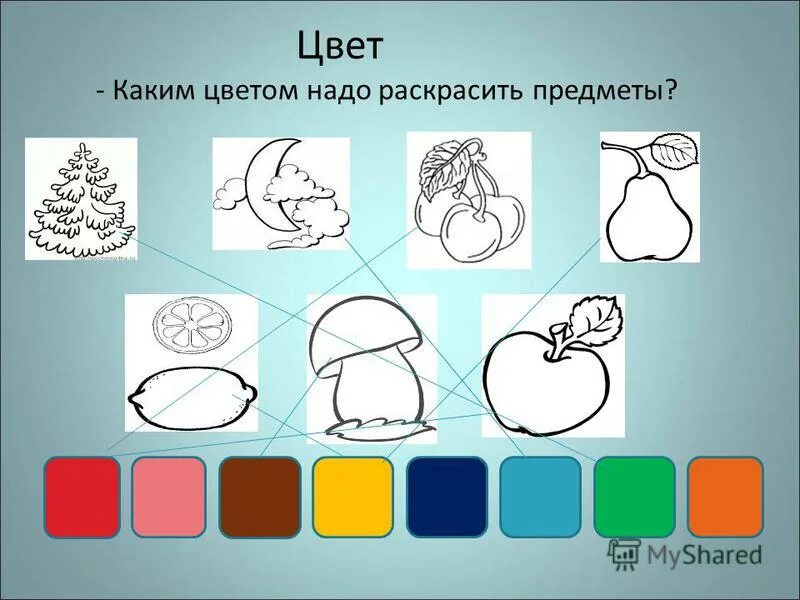 Цвет

- Каким цветом надо раскрасить предметы?

MyShared